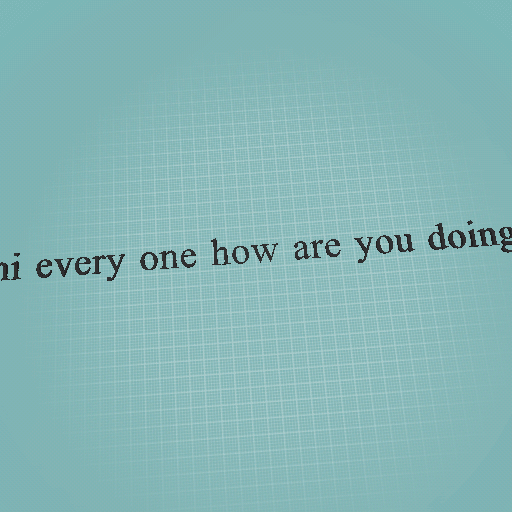 hi every one how are you doing